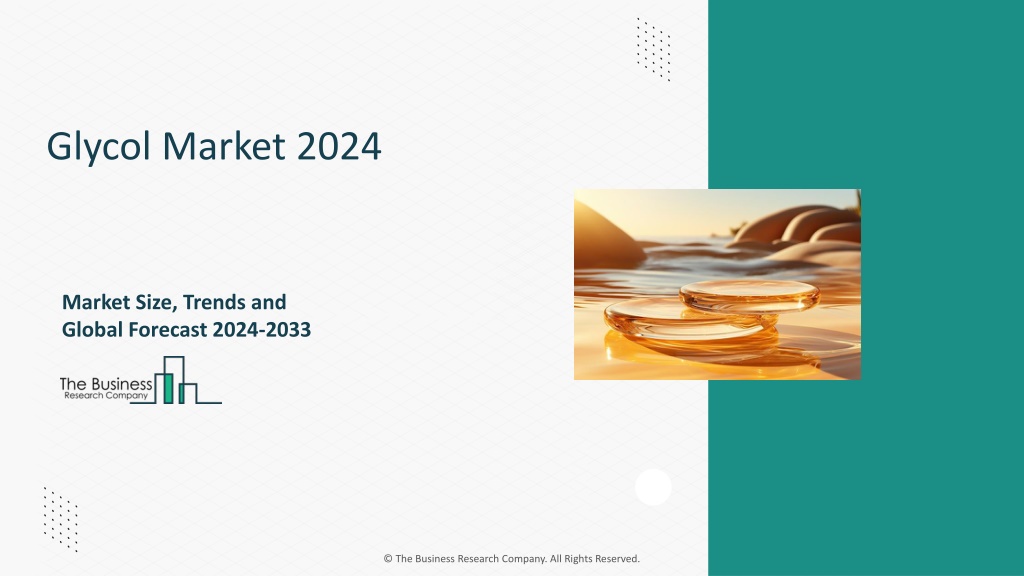 Glycol Market 2024

Market Size, Trends and Global Forecast 2024-2033

The Business Research Company

© The Business Research Company. All Rights Reserved.